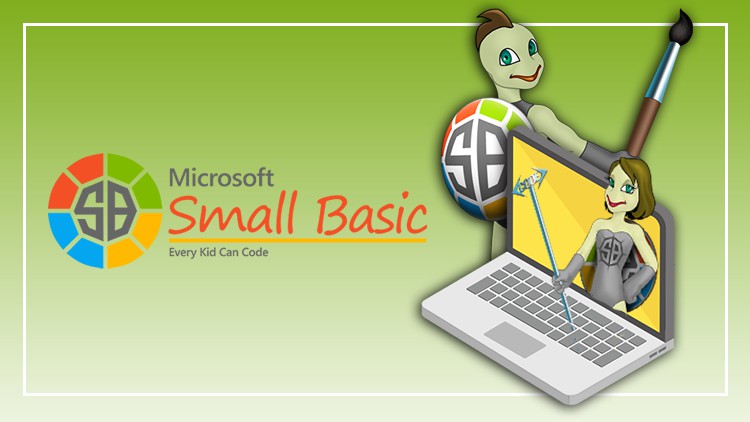 SB

Microsoft
Small Basic
Every Kid Can Code

SB

SB